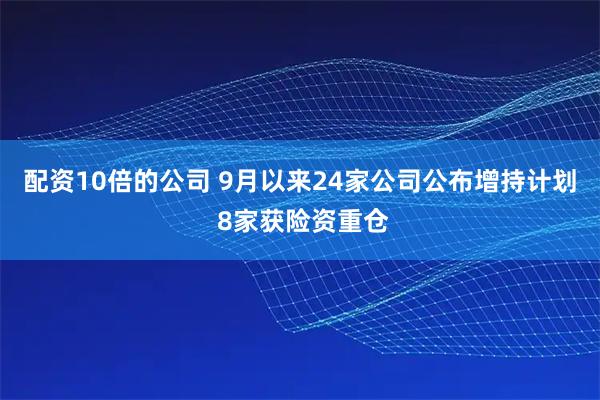 配资10倍的公司 9月以来24家公司公布增持计划 8家获险资重仓